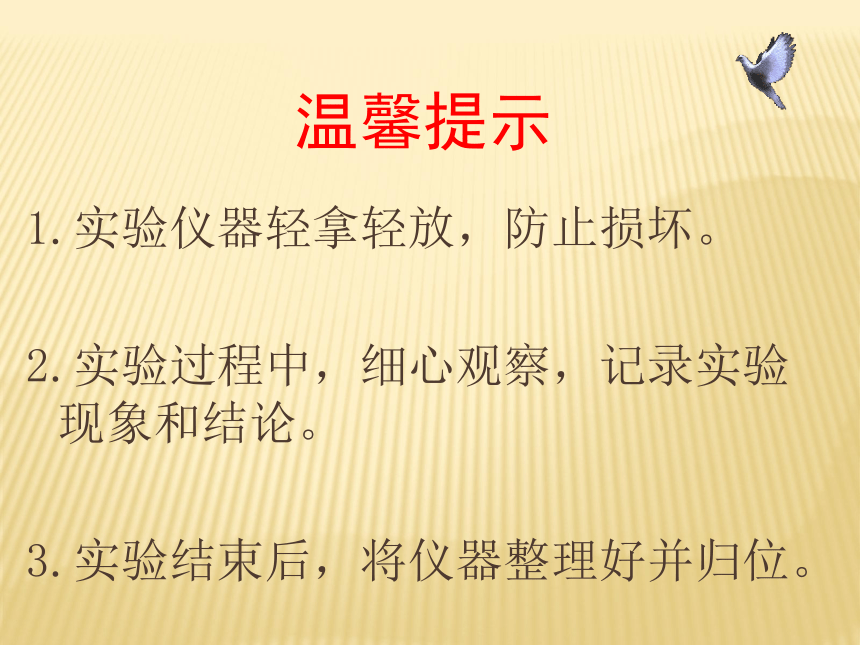 温馨提示

1. 实验仪器轻拿轻放，防止损坏。

2. 实验过程中，细心观察，记录实验现象和结论。

3. 实验结束后，将仪器整理好并归位。